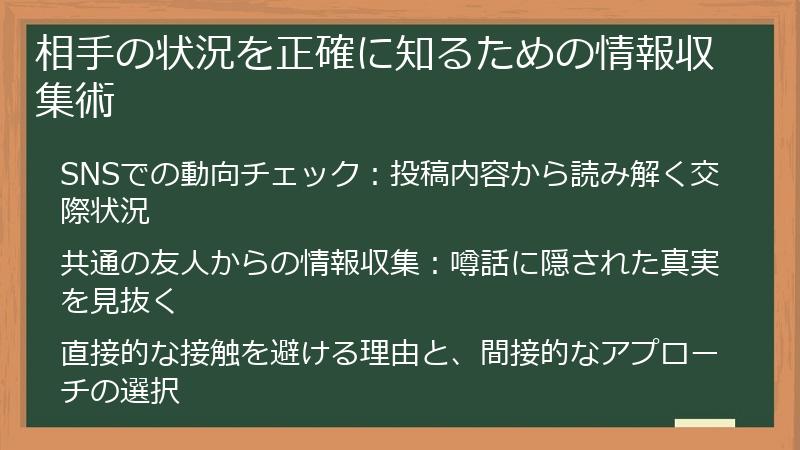 相手の状況を正確に知るための情報収集術

SNSでの動向チェック：投稿内容から読み解く交際状況

共通の友人からの情報収集：噂話に隠された真実を見抜く

直接的な接触を避ける理由と、間接的なアプローチの選択